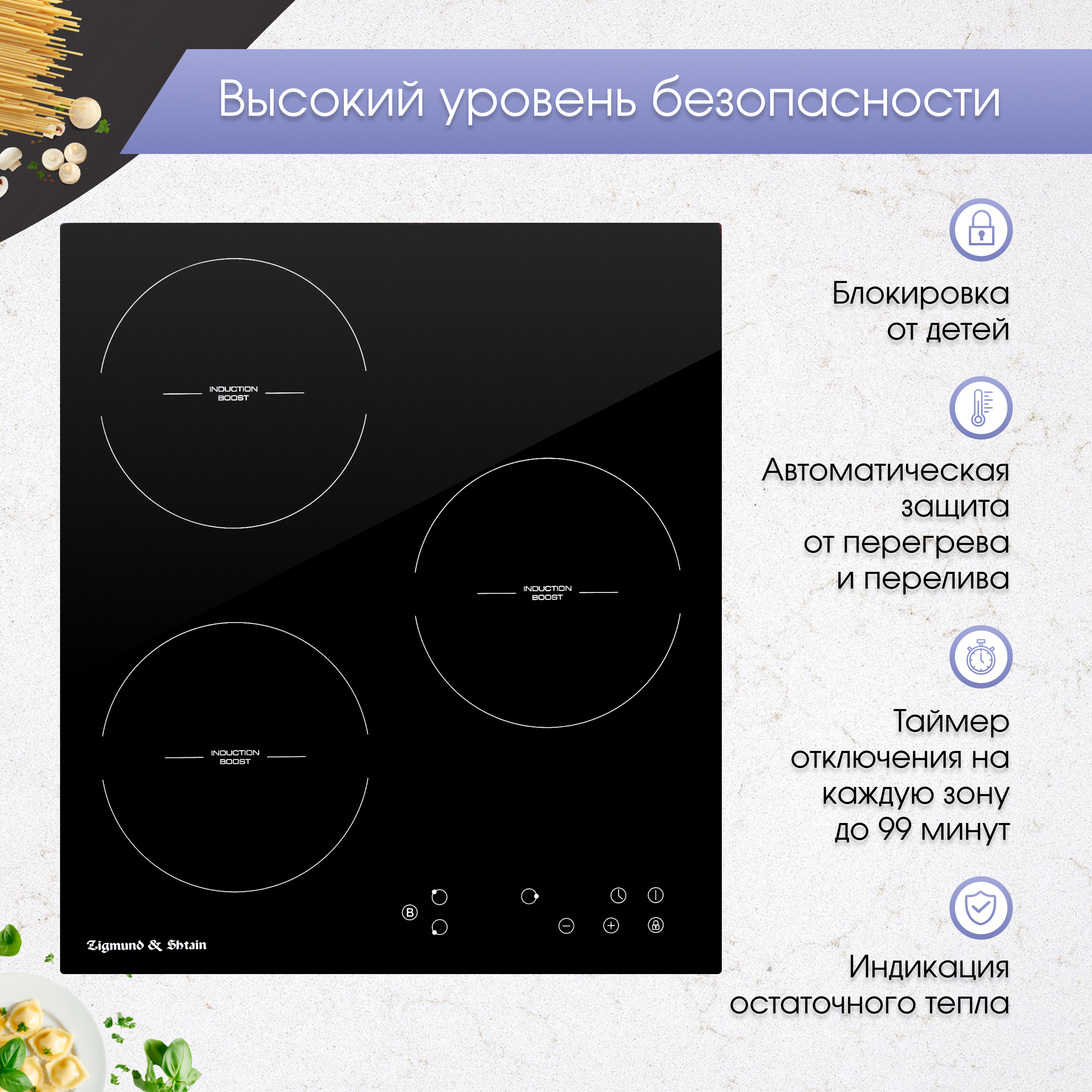 Высокий уровень безопасности

INDUCTION BOOST

INDUCTION BOOST

INDUCTION BOOST

B

Zigmund & Shtain

Блокировка от детей

Автоматическая защита от перегрева и перелива

Таймер отключения на каждую зону до 99 минут

Индикация остаточного тепла